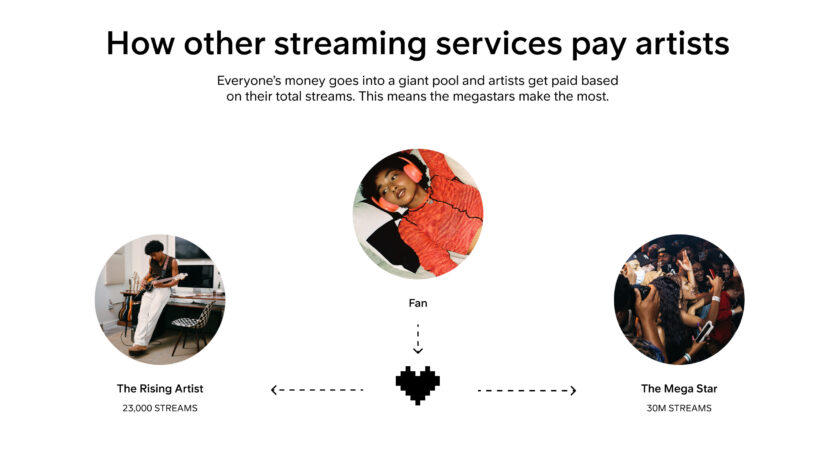 How other streaming services pay artists

Everyone's money goes into a giant pool and artists get paid based on their total streams. This means the megastars make the most.

Fan

The Rising Artist
23,000 STREAMS

The Mega Star
30M STREAMS